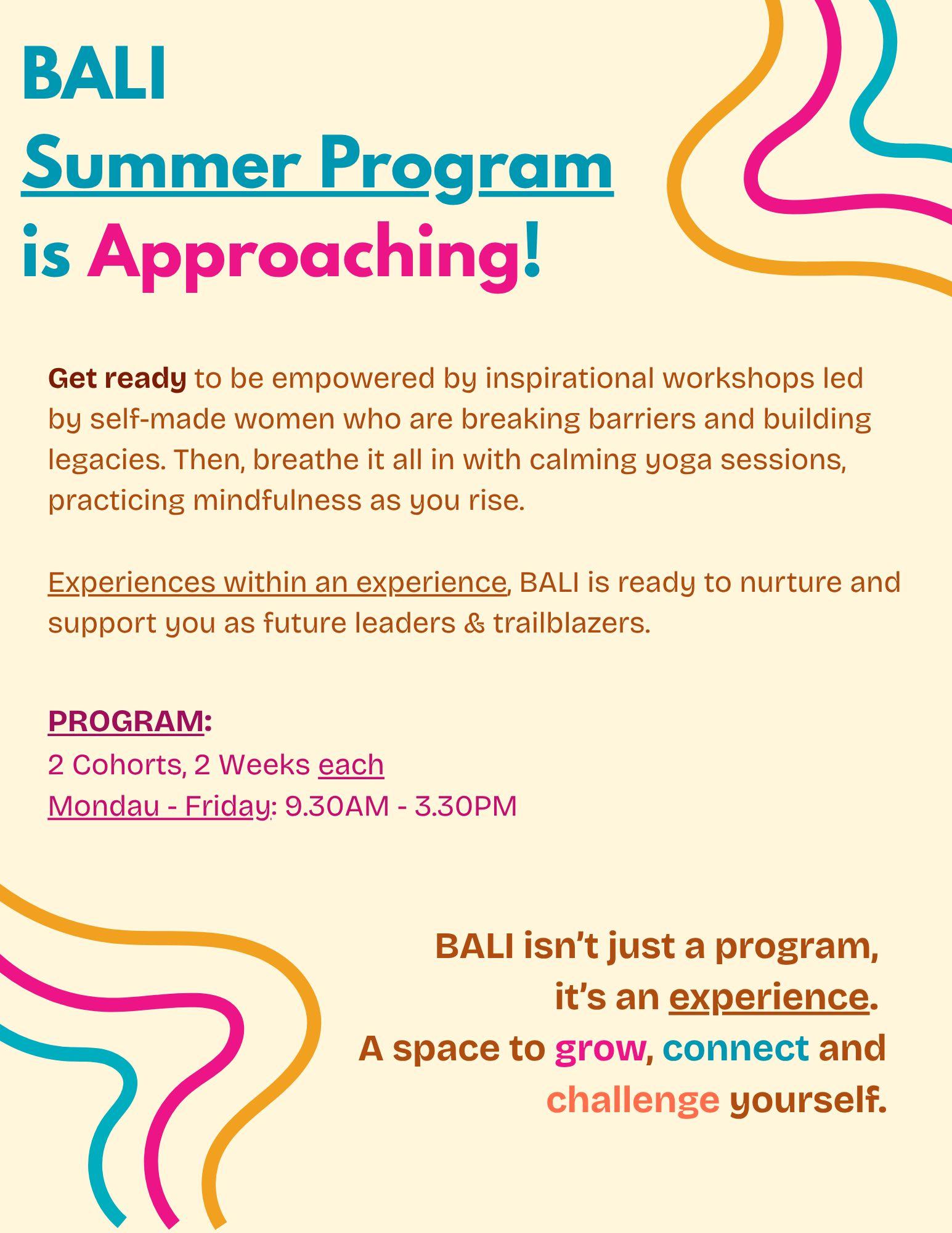 BALI
Summer Program
is Approaching!

Get ready to be empowered by inspirational workshops led by self-made women who are breaking barriers and building legacies. Then, breathe it all in with calming yoga sessions, practicing mindfulness as you rise.

Experiences within an experience, BALI is ready to nurture and support you as future leaders & trailblazers.

PROGRAM:
2 Cohorts, 2 Weeks each
Mondau - Friday: 9.30AM - 3.30PM

BALI isn't just a program, it's an experience. A space to grow, connect and challenge yourself.